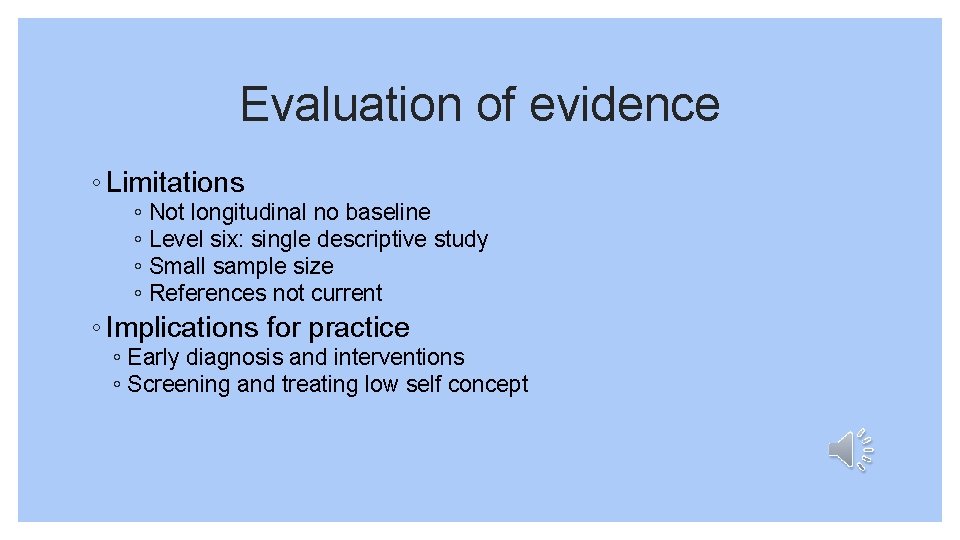 Evaluation of evidence

◦ Limitations
◦ Not longitudinal no baseline
◦ Level six: single descriptive study
◦ Small sample size
◦ References not current

◦ Implications for practice
◦ Early diagnosis and interventions
◦ Screening and treating low self concept